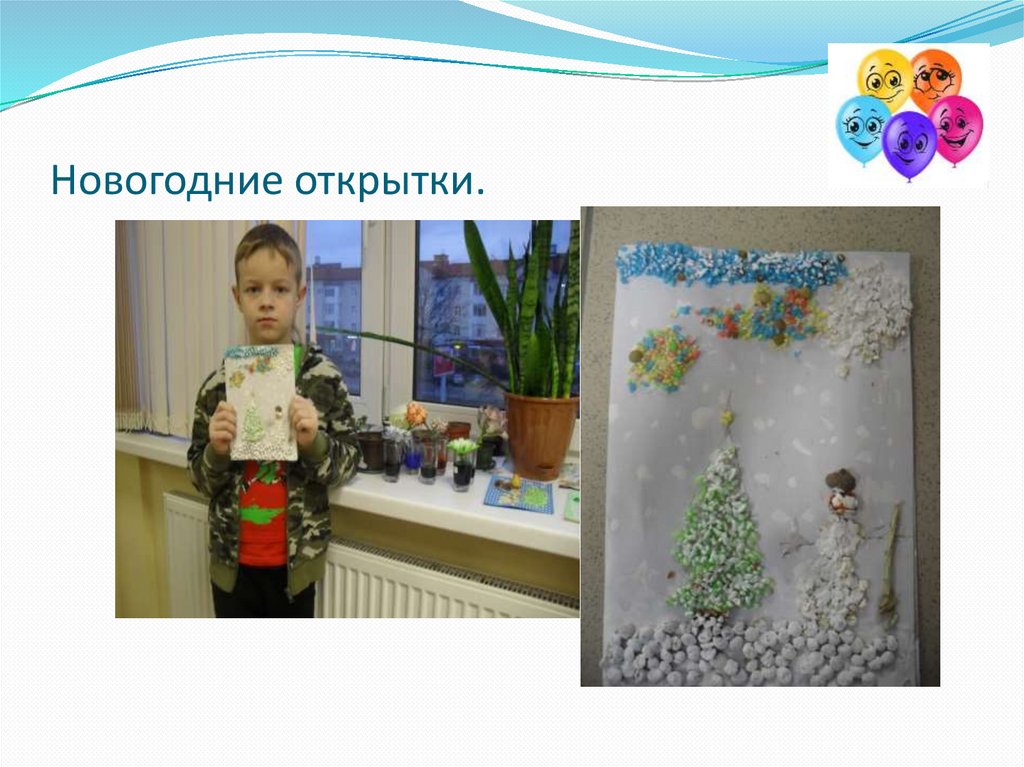 Новогодние открытки.